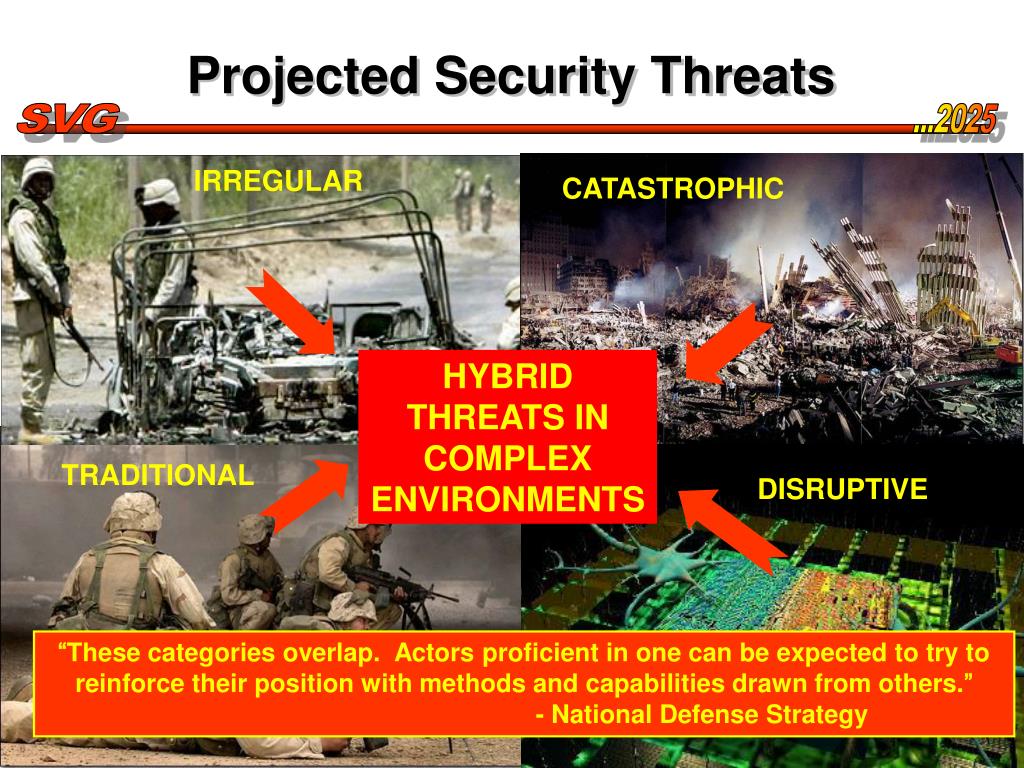 Projected Security Threats

SVG

...2025

IRREGULAR

CATASTROPHIC

HYBRID THREATS IN COMPLEX ENVIRONMENTS

TRADITIONAL

DISRUPTIVE

“These categories overlap. Actors proficient in one can be expected to try to reinforce their position with methods and capabilities drawn from others.”
- National Defense Strategy